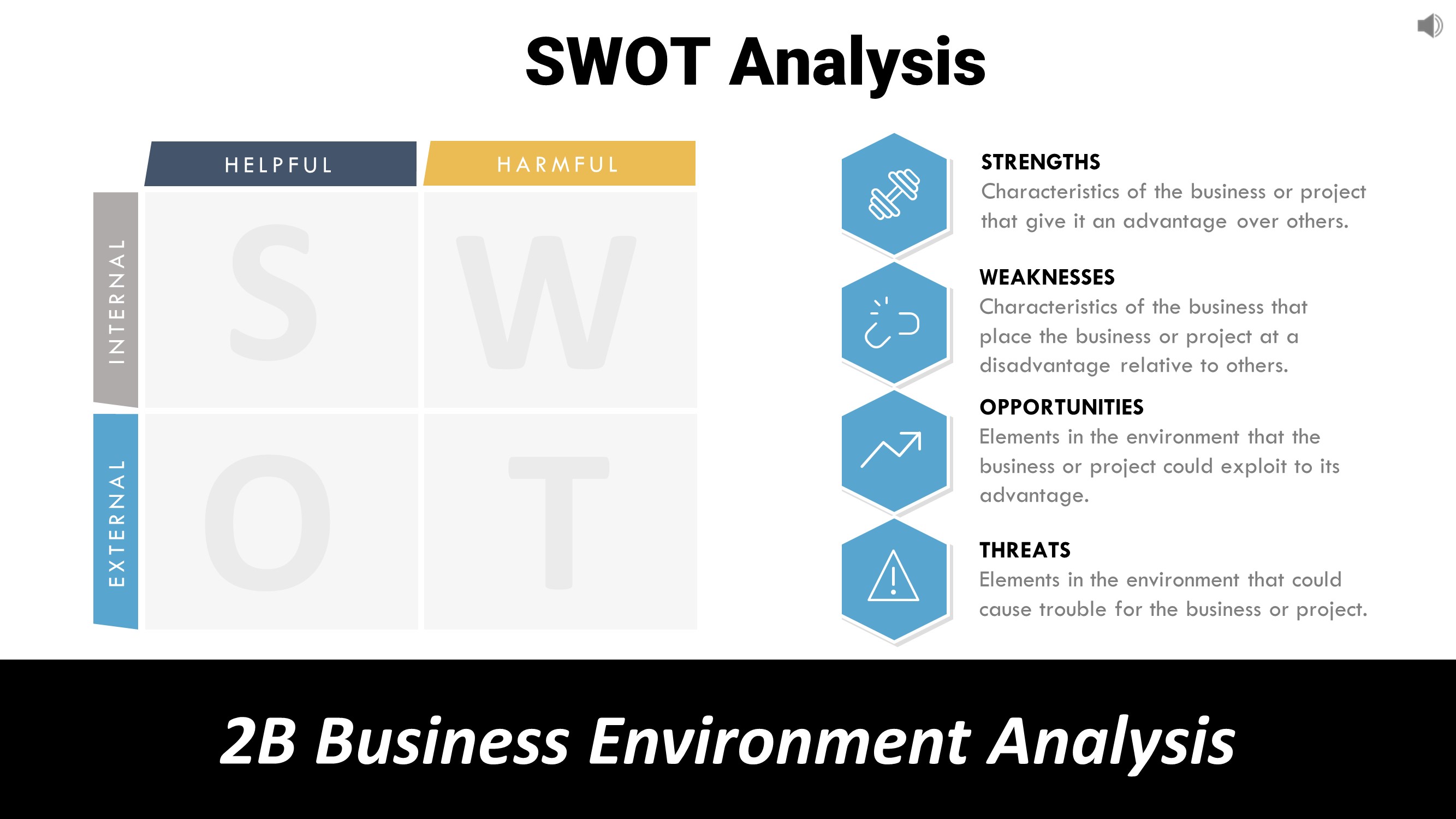 SWOT Analysis

HELPFUL

HARMFUL

INTERNAL

EXTERNAL

S

W

O

T

STRENGTHS
Characteristics of the business or project that give it an advantage over others.

WEAKNESSES
Characteristics of the business that place the business or project at a disadvantage relative to others.

OPPORTUNITIES
Elements in the environment that the business or project could exploit to its advantage.

THREATS
Elements in the environment that could cause trouble for the business or project.

2B Business Environment Analysis